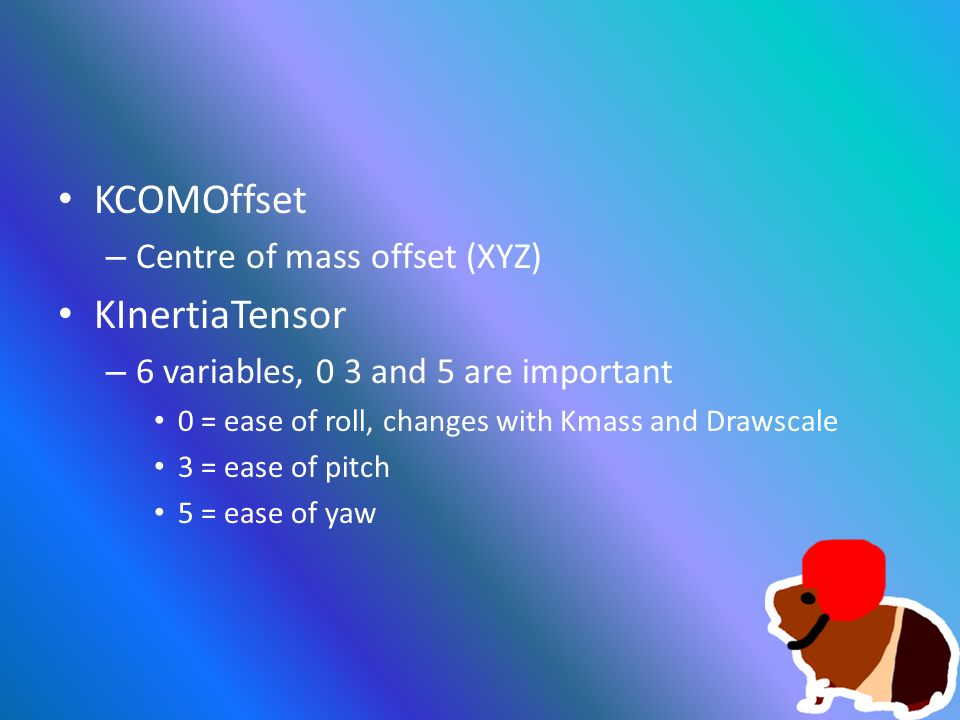 • KCOMOffset

– Centre of mass offset (XYZ)

• KInertiaTensor

– 6 variables, 0 3 and 5 are important

• 0 = ease of roll, changes with Kmass and Drawscale

• 3 = ease of pitch

• 5 = ease of yaw